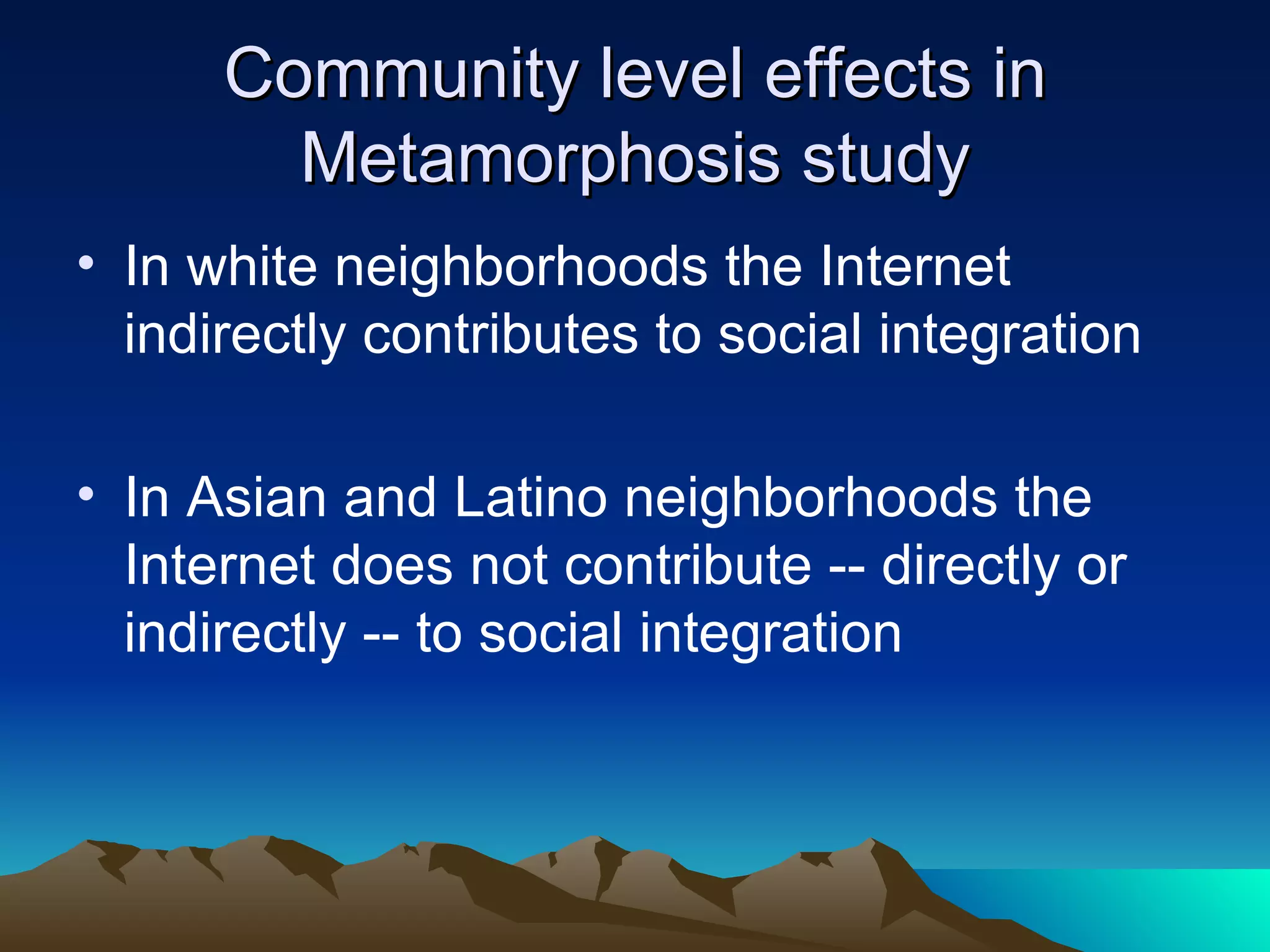 Community level effects in Metamorphosis study

• In white neighborhoods the Internet indirectly contributes to social integration

• In Asian and Latino neighborhoods the Internet does not contribute -- directly or indirectly -- to social integration